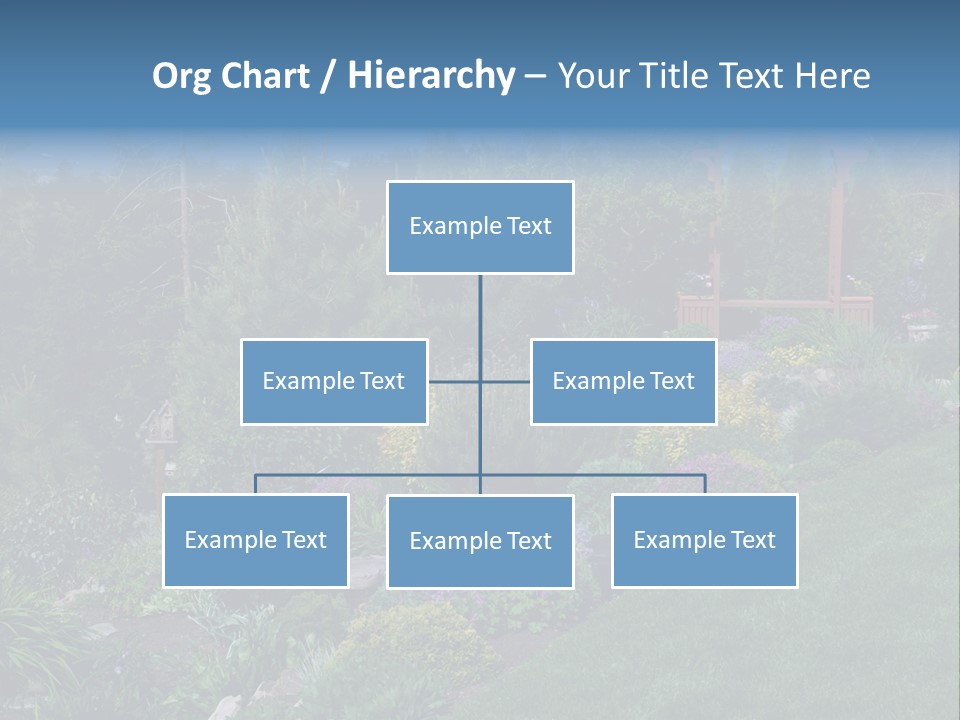 Org Chart / Hierarchy – Your Title Text Here

Example Text

Example Text

Example Text

Example Text

Example Text

Example Text